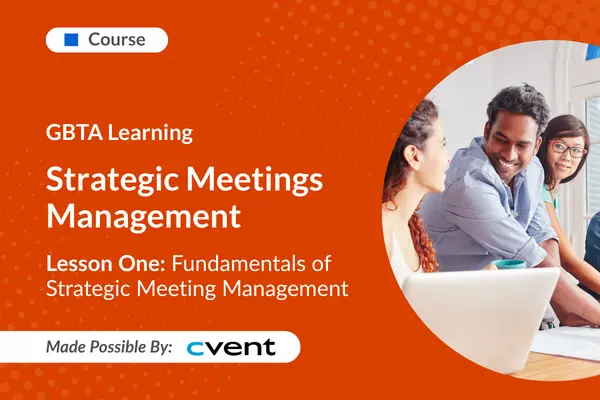 Course

GBTA Learning

Strategic Meetings Management

Lesson One: Fundamentals of Strategic Meeting Management

Made Possible By: cvent